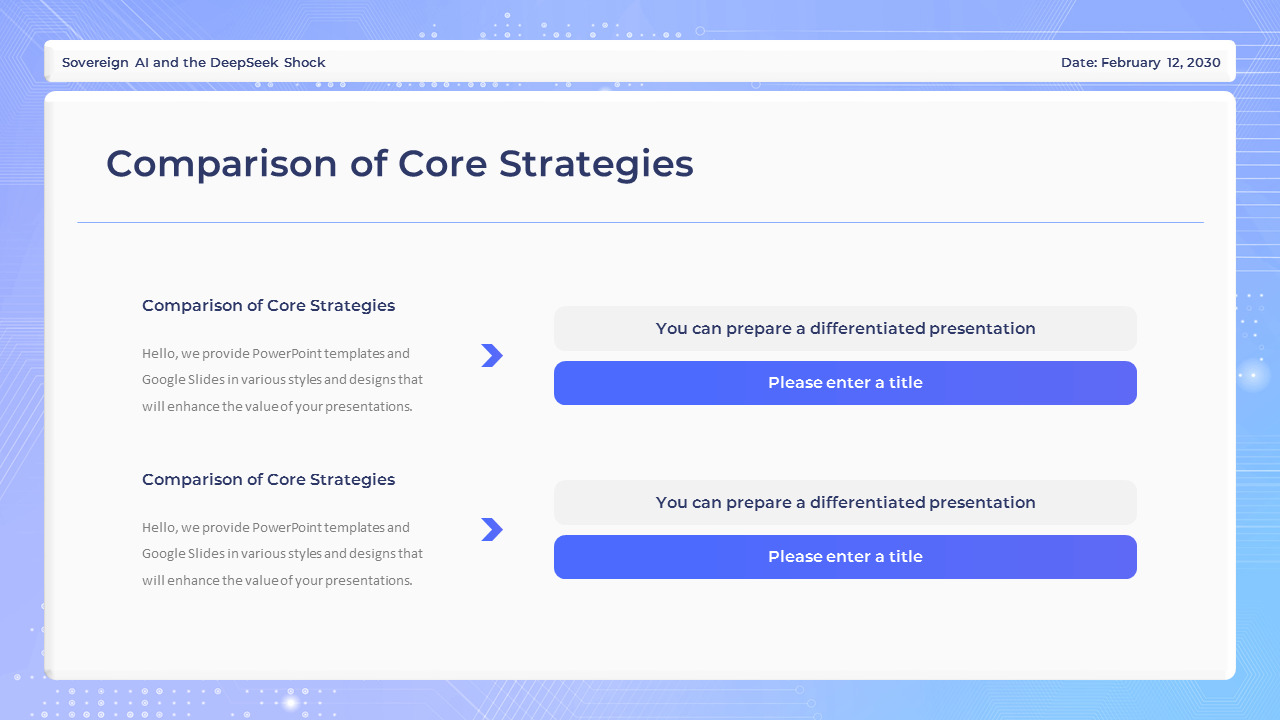 Sovereign AI and the DeepSeek Shock

Date: February 12, 2030

Comparison of Core Strategies

Comparison of Core Strategies

Hello, we provide PowerPoint templates and Google Slides in various styles and designs that will enhance the value of your presentations.

You can prepare a differentiated presentation

Please enter a title

Comparison of Core Strategies

Hello, we provide PowerPoint templates and Google Slides in various styles and designs that will enhance the value of your presentations.

You can prepare a differentiated presentation

Please enter a title